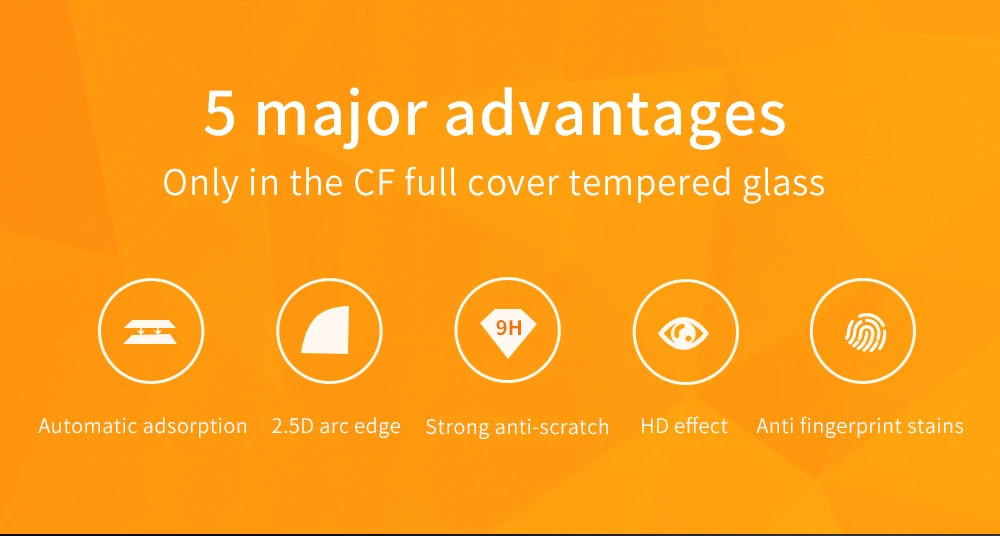 5 major advantages
Only in the CF full cover tempered glass

9H

Automatic adsorption
2.5D arc edge
Strong anti-scratch
HD effect
Anti fingerprint stains